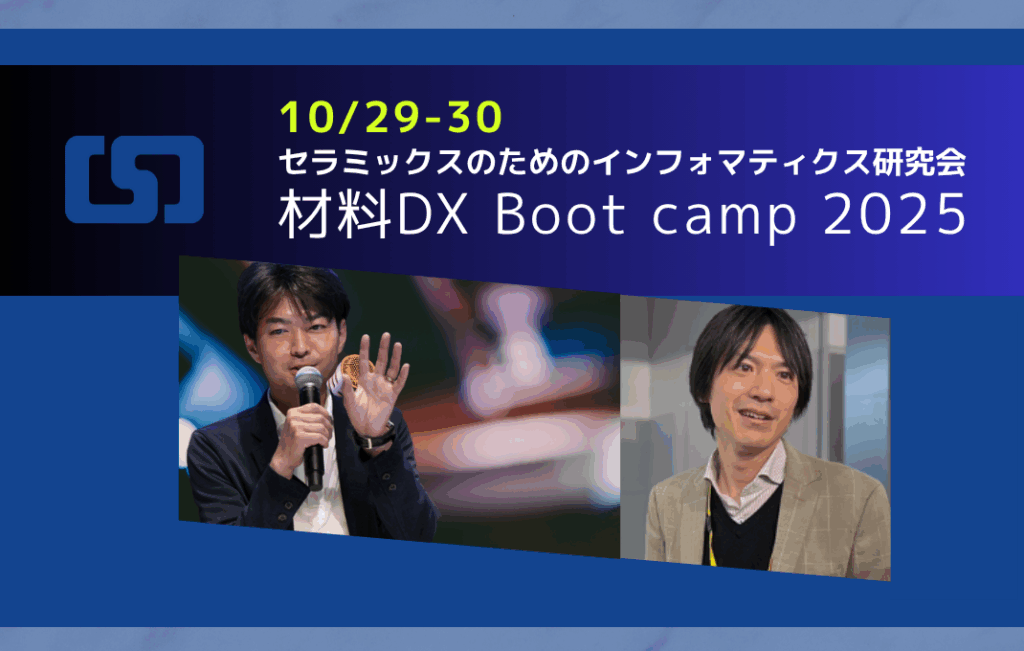 10/29-30
セラミックスのためのインフォマティクス研究会
材料DX Boot camp 2025